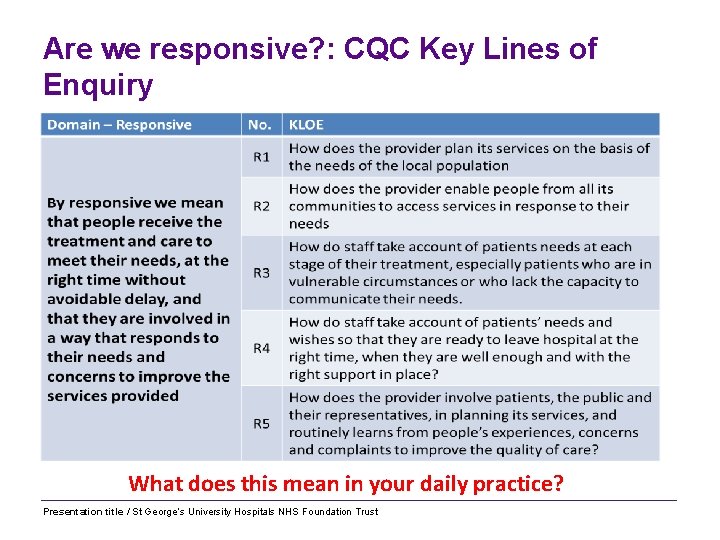 Are we responsive?: CQC Key Lines of Enquiry

| Domain – Responsive | No. | KLOE |
|---|---|---|
| By responsive we mean that people receive the treatment and care to meet their needs, at the right time without avoidable delay, and that they are involved in a way that responds to their needs and concerns to improve the services provided | R1 | How does the provider plan its services on the basis of the needs of the local population |
| | R2 | How does the provider enable people from all its communities to access services in response to their needs |
| | R3 | How do staff take account of patients needs at each stage of their treatment, especially patients who are in vulnerable circumstances or who lack the capacity to communicate their needs. |
| | R4 | How do staff take account of patients' needs and wishes so that they are ready to leave hospital at the right time, when they are well enough and with the right support in place? |
| | R5 | How does the provider involve patients, the public and their representatives, in planning its services, and routinely learns from people's experiences, concerns and complaints to improve the quality of care? |

What does this mean in your daily practice?

Presentation title / St George's University Hospitals NHS Foundation Trust